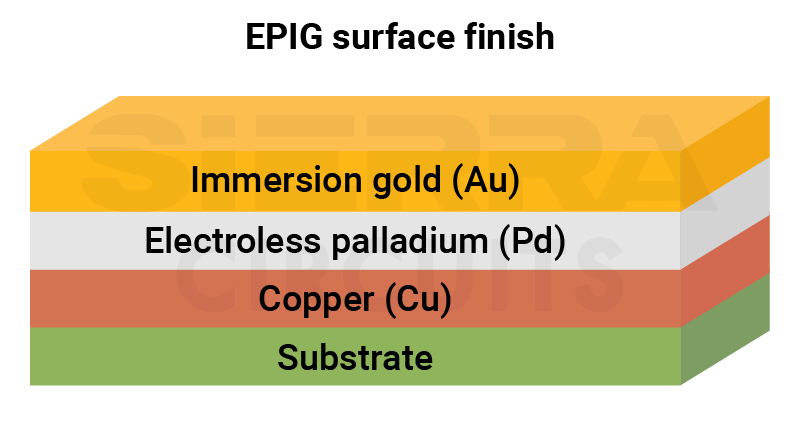 EPIG surface finish

SIERRA CIRCUITS

Immersion gold (Au)

Electroless palladium (Pd)

Copper (Cu)

Substrate